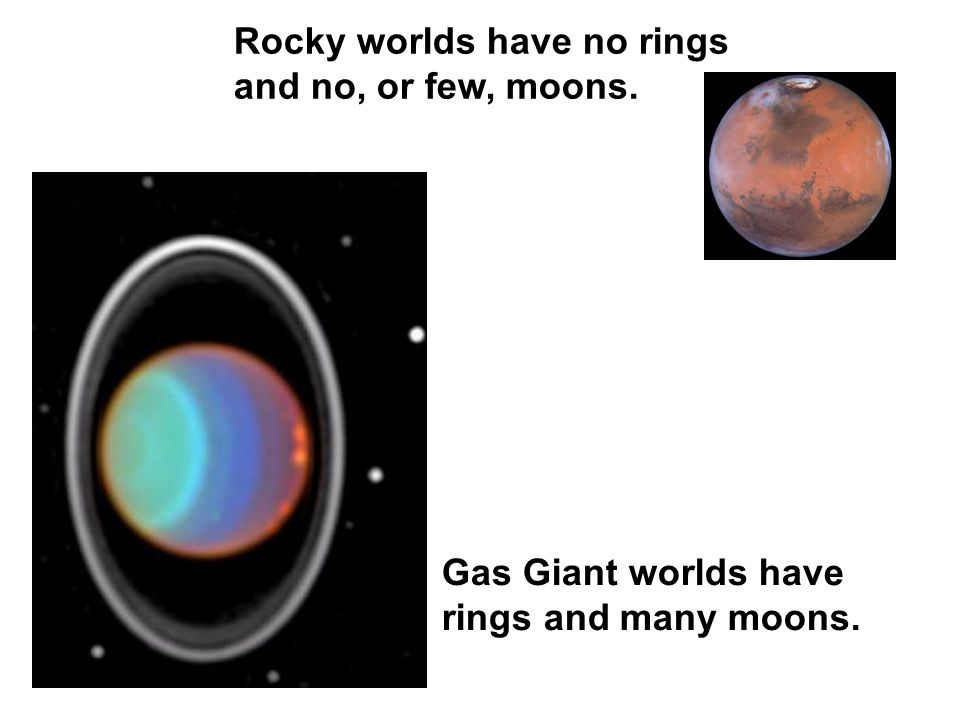 Rocky worlds have no rings and no, or few, moons.

Gas Giant worlds have rings and many moons.